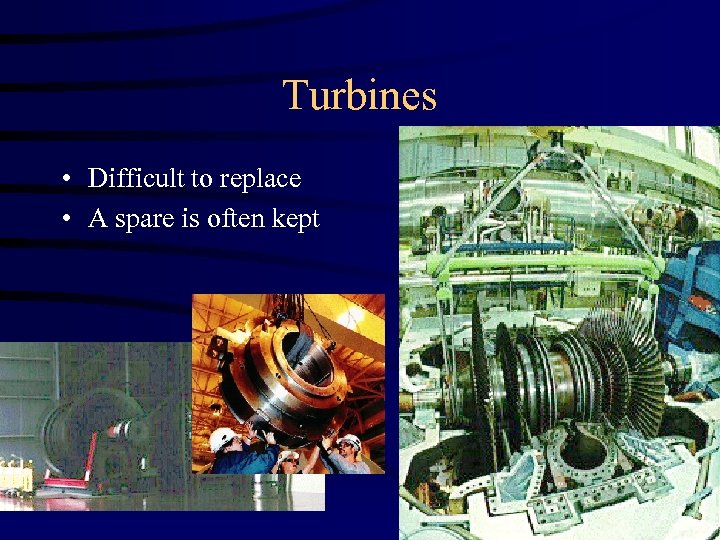 Turbines

• Difficult to replace
• A spare is often kept